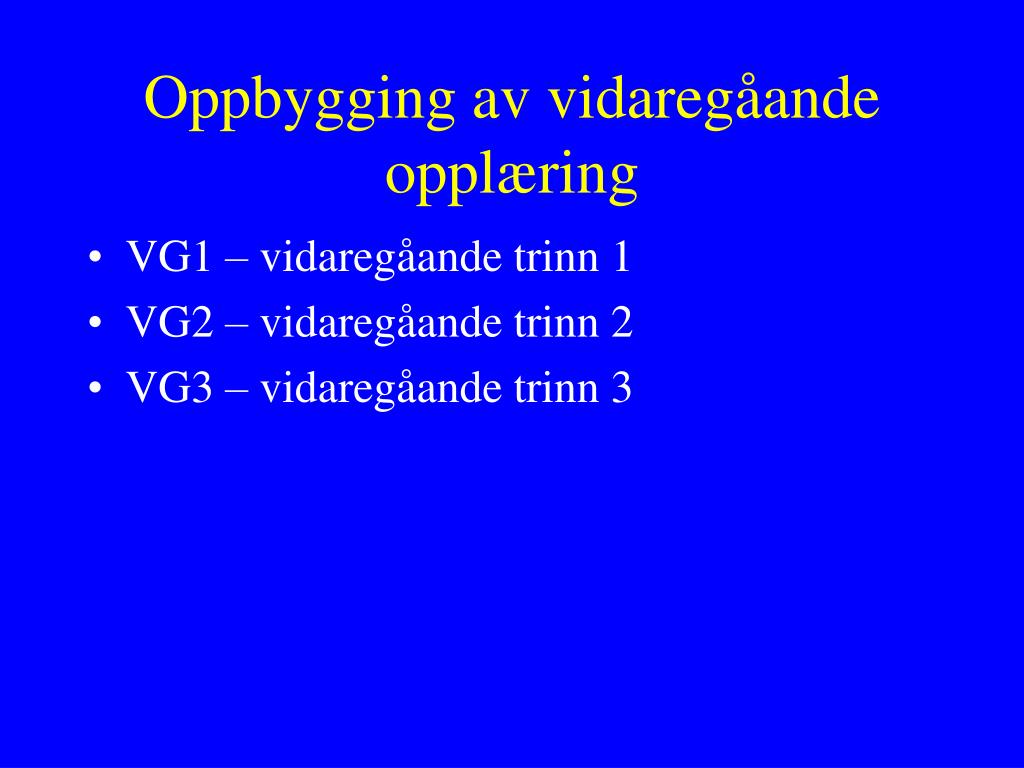 Oppbygging av vidaregåande opplæring

• VG1 – vidaregåande trinn 1
• VG2 – vidaregåande trinn 2
• VG3 – vidaregåande trinn 3